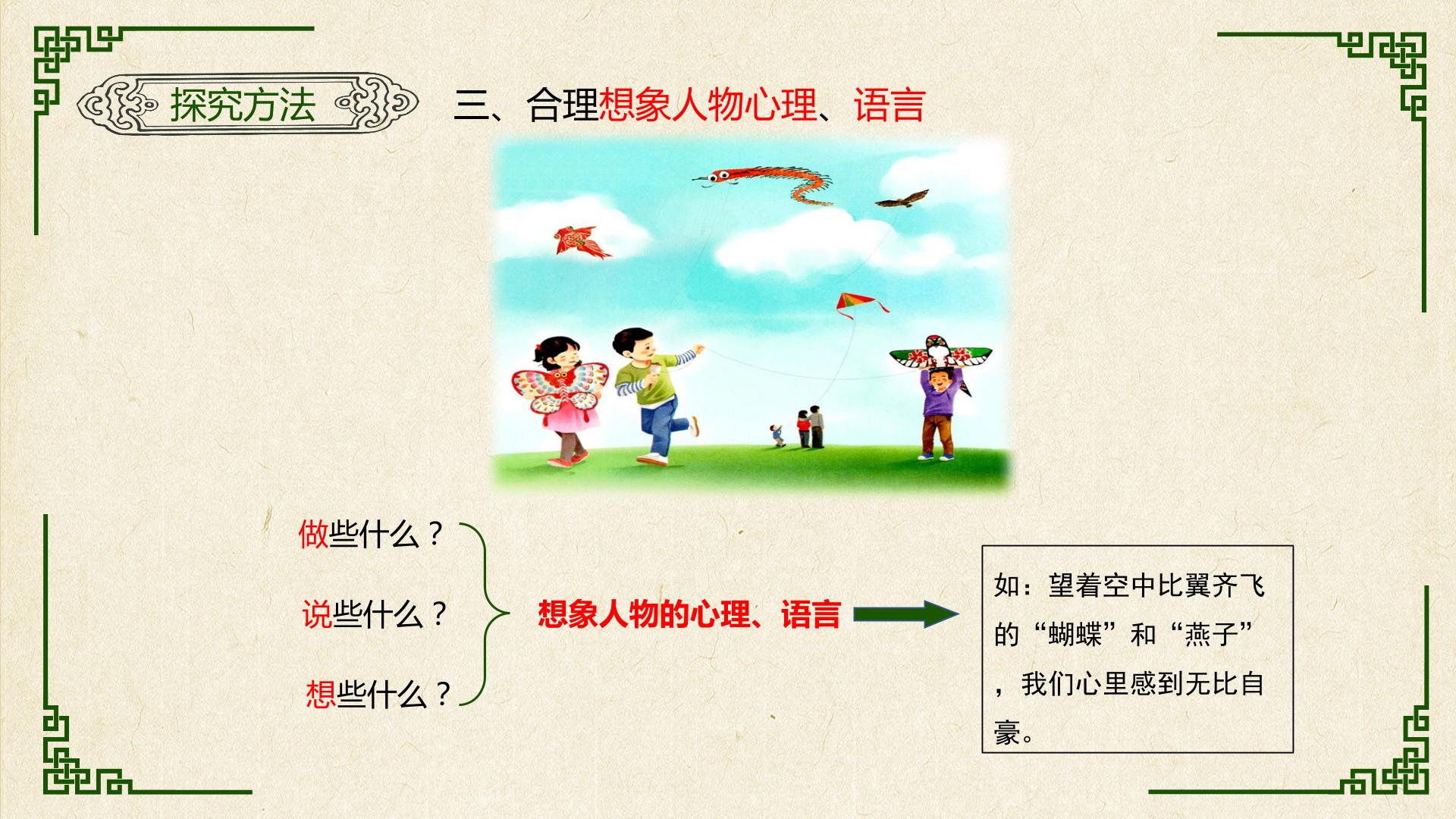 探究方法

三、合理想象人物心理、语言

做些什么？

说些什么？

想些什么？

想象人物的心理、语言

如：望着空中比翼齐飞的“蝴蝶”和“燕子”，我们心里感到无比自豪。